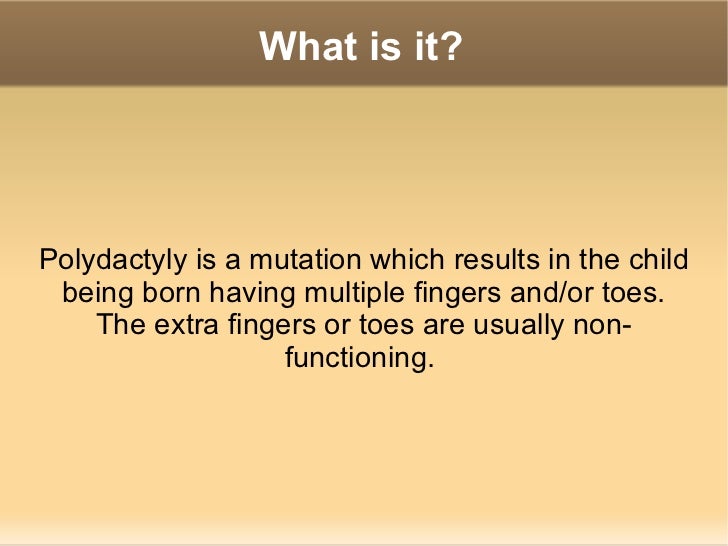 What is it?

Polydactyly is a mutation which results in the child being born having multiple fingers and/or toes. The extra fingers or toes are usually non-functioning.